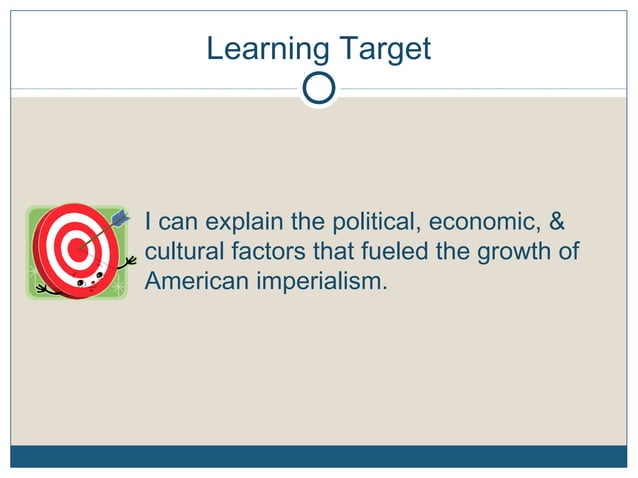 Learning Target

I can explain the political, economic, & cultural factors that fueled the growth of American imperialism.